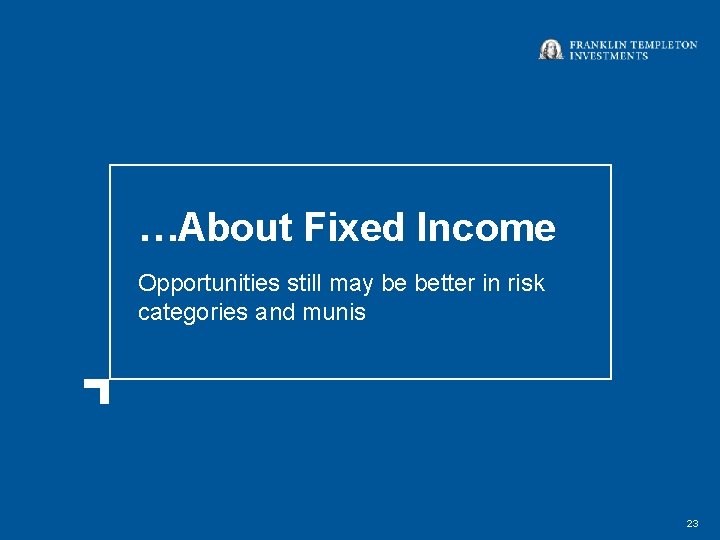 FRANKLIN TEMPLETON
INVESTMENTS

…About Fixed Income

Opportunities still may be better in risk categories and munis

23